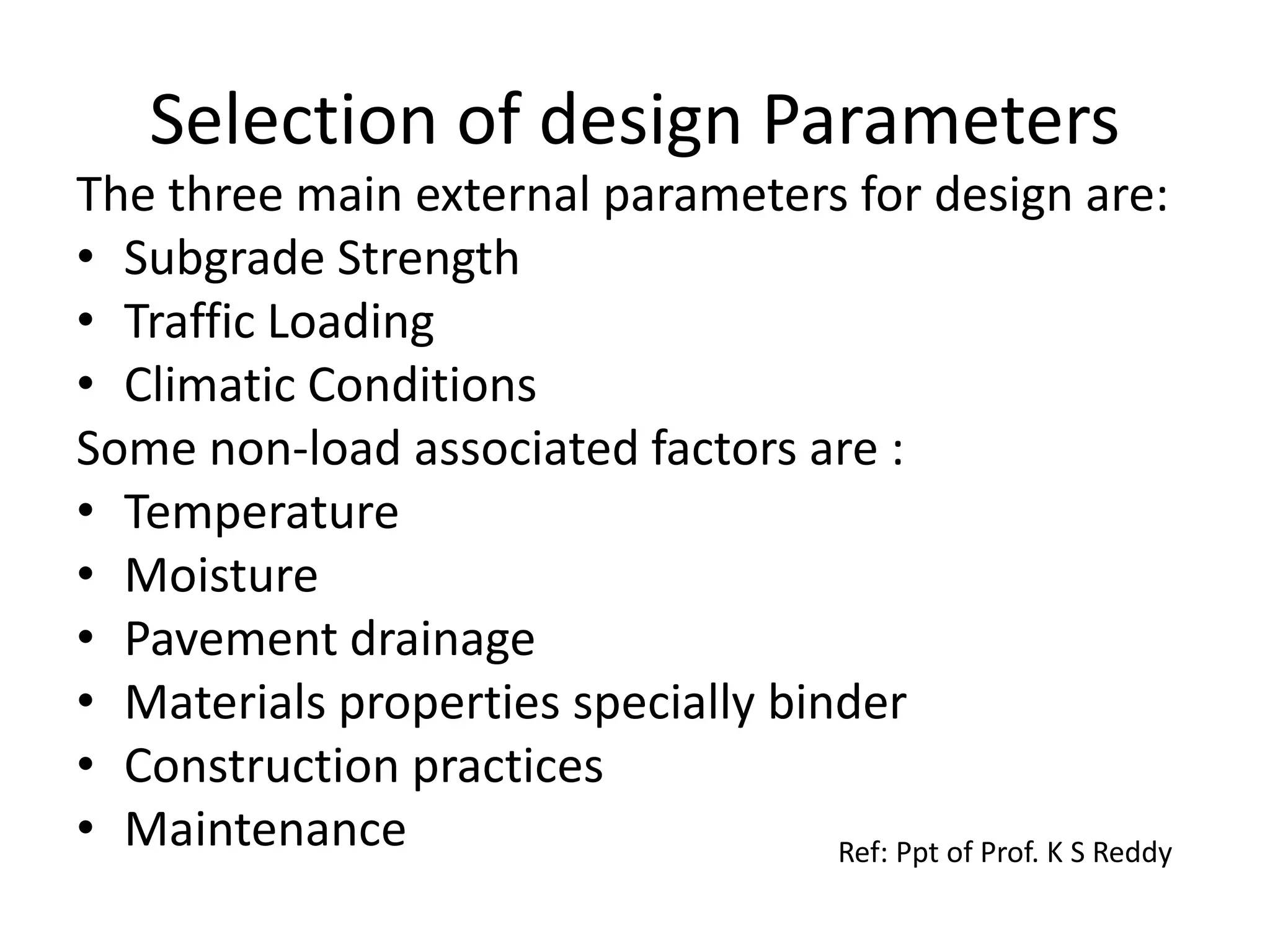 Selection of design Parameters

The three main external parameters for design are:

• Subgrade Strength
• Traffic Loading
• Climatic Conditions

Some non-load associated factors are :

• Temperature
• Moisture
• Pavement drainage
• Materials properties specially binder
• Construction practices
• Maintenance

Ref: Ppt of Prof. K S Reddy